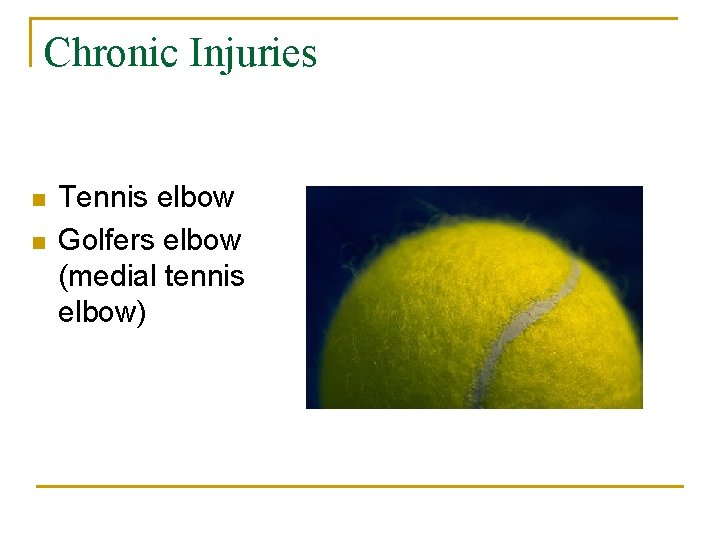 Chronic Injuries

- Tennis elbow
- Golfers elbow (medial tennis elbow)